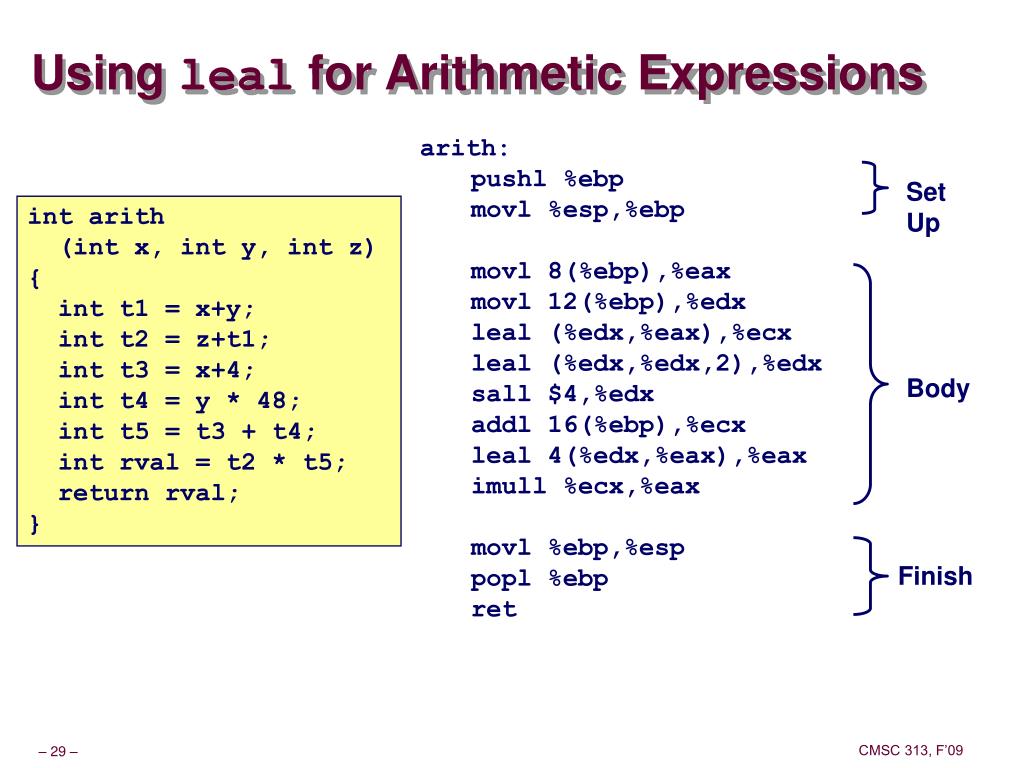 Using leal for Arithmetic Expressions

int arith
  (int x, int y, int z)
{
  int t1 = x+y;
  int t2 = z+t1;
  int t3 = x+4;
  int t4 = y * 48;
  int t5 = t3 + t4;
  int rval = t2 * t5;
  return rval;
}

arith:
  pushl %ebp
  movl %esp,%ebp

  movl 8(%ebp),%eax
  movl 12(%ebp),%edx
  leal (%edx,%eax),%ecx
  leal (%edx,%edx,2),%edx
  sall $4,%edx
  addl 16(%ebp),%ecx
  leal 4(%edx,%eax),%eax
  imull %ecx,%eax

  movl %ebp,%esp
  popl %ebp
  ret

Set Up

Body

Finish

– 29 –

CMSC 313, F'09